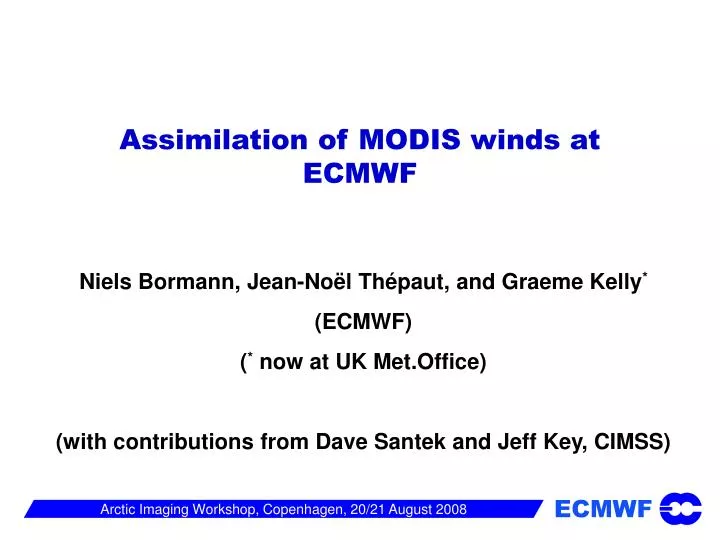 Assimilation of MODIS winds at ECMWF

Niels Bormann, Jean-Noël Thépaut, and Graeme Kelly*

(ECMWF)

(* now at UK Met.Office)

(with contributions from Dave Santek and Jeff Key, CIMSS)

Arctic Imaging Workshop, Copenhagen, 20/21 August 2008

ECMWF